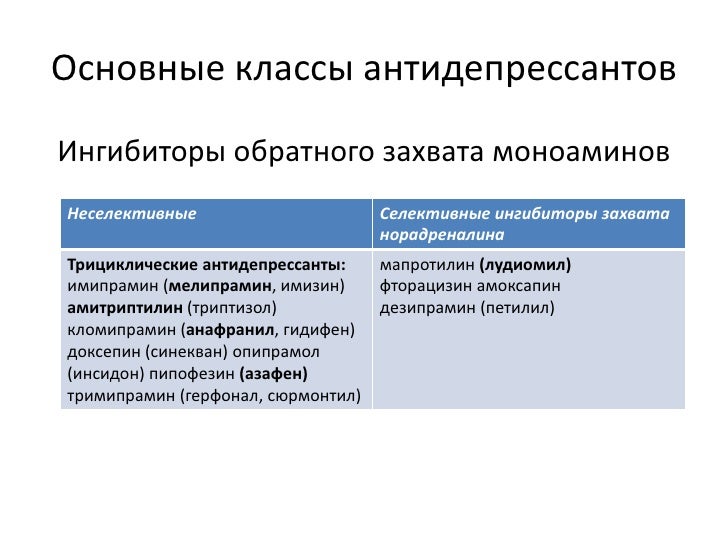 Основные классы антидепрессантов

Ингибиторы обратного захвата моноаминов

| Неселективные | Селективные ингибиторы захвата норадреналина |
|---|---|
| Трициклические антидепрессанты: имипрамин (мелипрамин, имизин) амитриптилин (триптизол) кломипрамин (анафранил, гидифен) доксепин (синекван) опипрамол (инсидон) пипофезин (азафен) тримипрамин (герфонал, сюрмонтил) | мапротилин (лудиомил) фторацизин амоксапин дезипрамин (петилил) |